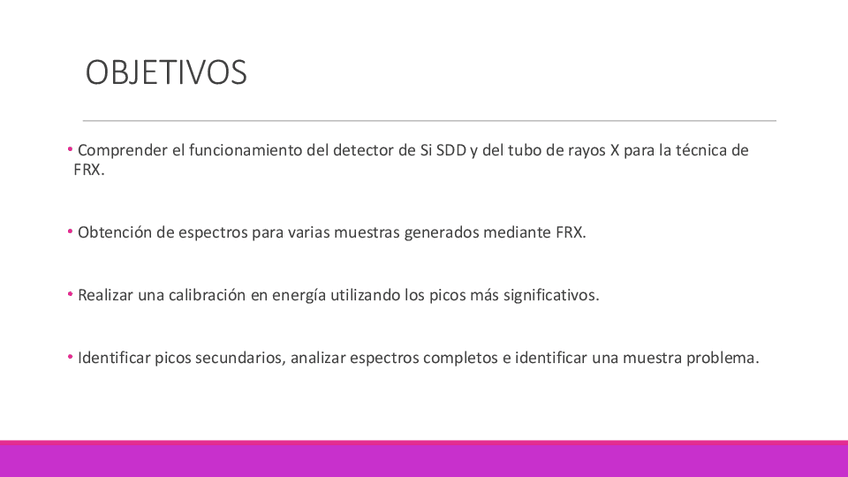 OBJETIVOS

• Comprender el funcionamiento del detector de Si SDD y del tubo de rayos X para la técnica de FRX.

• Obtención de espectros para varias muestras generados mediante FRX.

• Realizar una calibración en energía utilizando los picos más significativos.

• Identificar picos secundarios, analizar espectros completos e identificar una muestra problema.